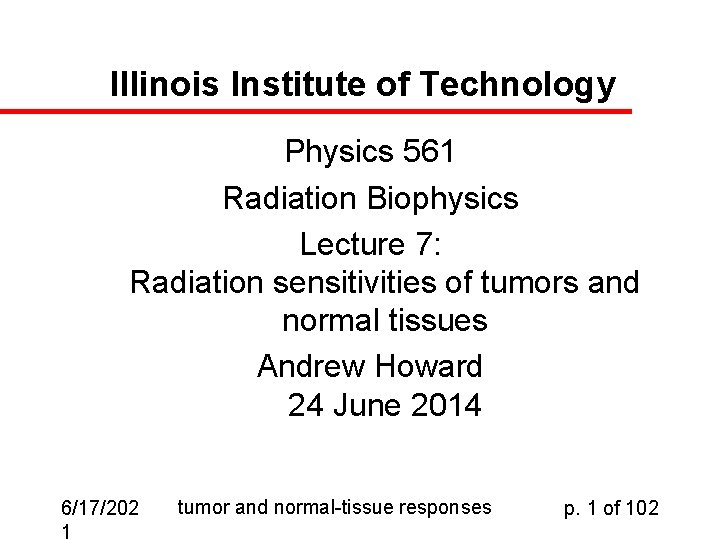 Illinois Institute of Technology

Physics 561

Radiation Biophysics

Lecture 7:
Radiation sensitivities of tumors and normal tissues

Andrew Howard
24 June 2014

6/17/2021

tumor and normal-tissue responses

p. 1 of 102